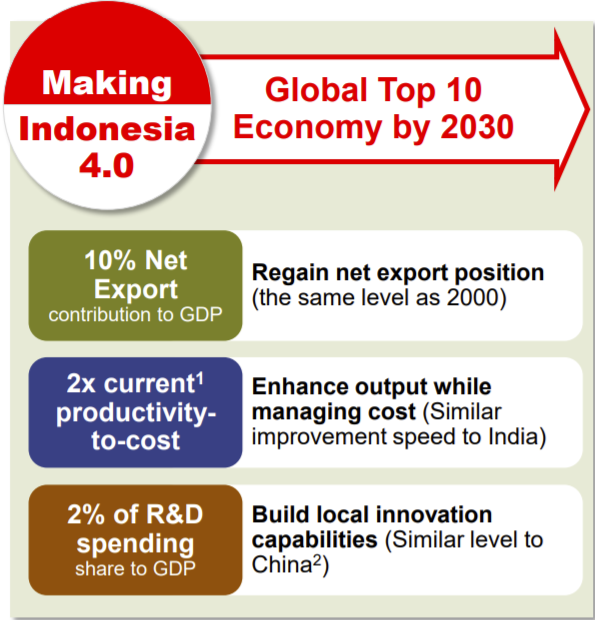 Making Indonesia 4.0

Global Top 10 Economy by 2030

10% Net Export
contribution to GDP

Regain net export position (the same level as 2000)

2x current$^1$ productivity-to-cost

Enhance output while managing cost (Similar improvement speed to India)

2% of R&D spending
share to GDP

Build local innovation capabilities (Similar level to China$^2$)